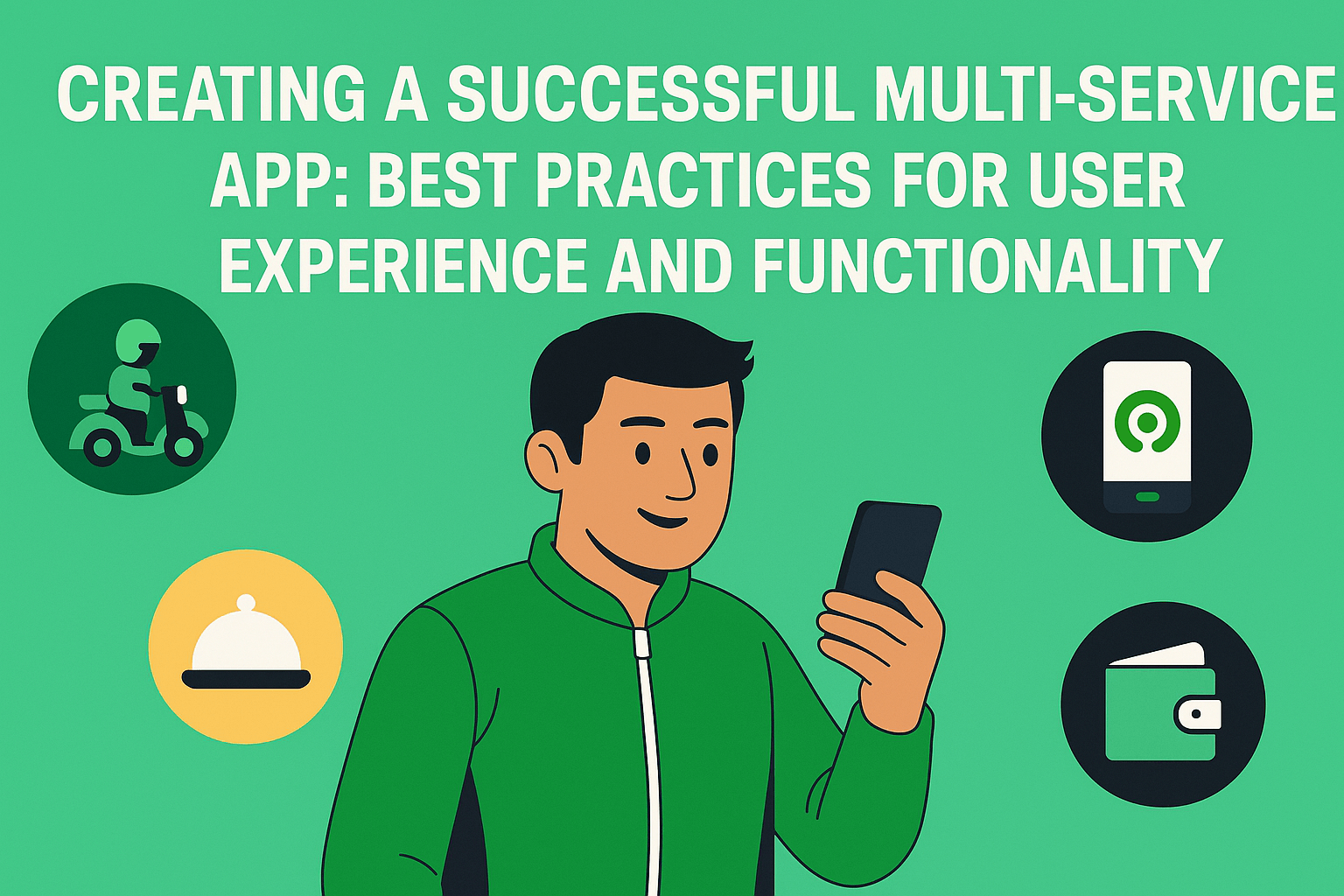 CREATING A SUCCESSFUL MULTI-SERVICE APP: BEST PRACTICES FOR USER EXPERIENCE AND FUNCTIONALITY